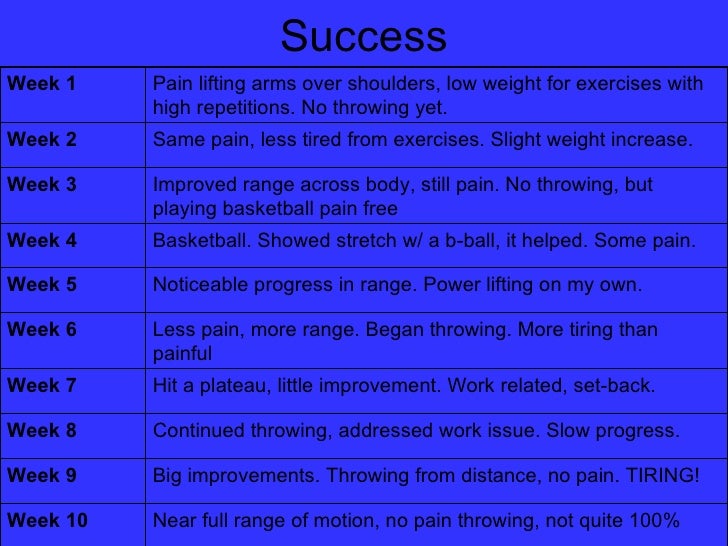 Success

| Week 1 | Pain lifting arms over shoulders, low weight for exercises with high repetitions. No throwing yet. |
|---|---|
| Week 2 | Same pain, less tired from exercises. Slight weight increase. |
| Week 3 | Improved range across body, still pain. No throwing, but playing basketball pain free |
| Week 4 | Basketball. Showed stretch w/ a b-ball, it helped. Some pain. |
| Week 5 | Noticeable progress in range. Power lifting on my own. |
| Week 6 | Less pain, more range. Began throwing. More tiring than painful |
| Week 7 | Hit a plateau, little improvement. Work related, set-back. |
| Week 8 | Continued throwing, addressed work issue. Slow progress. |
| Week 9 | Big improvements. Throwing from distance, no pain. TIRING! |
| Week 10 | Near full range of motion, no pain throwing, not quite 100% |